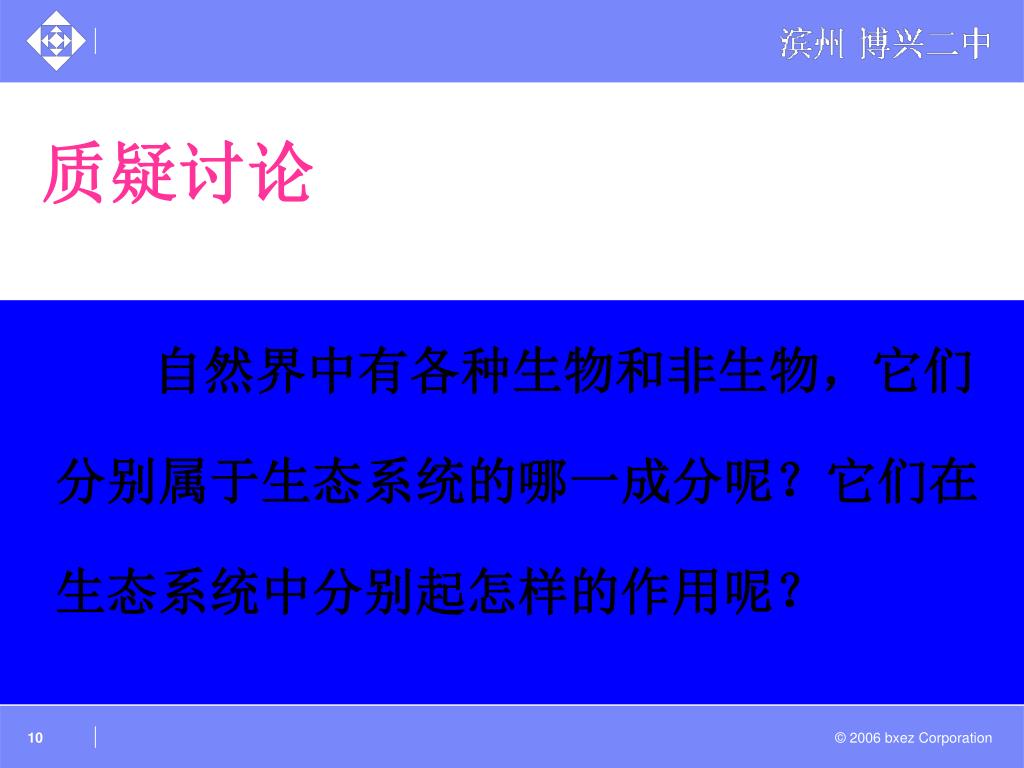 滨州 博兴二中

质疑讨论

自然界中有各种生物和非生物，它们分别属于生态系统的哪一成分呢？它们在生态系统中分别起怎样的作用呢？

10

© 2006 bxez Corporation